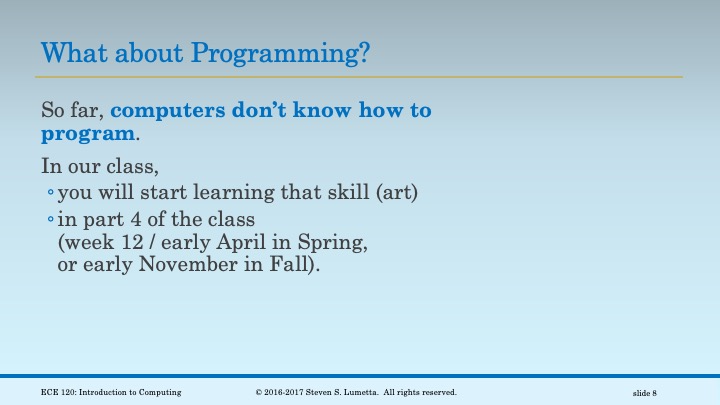 What about Programming?

So far, computers don't know how to program.

In our class,
◦ you will start learning that skill (art)
◦ in part 4 of the class (week 12 / early April in Spring, or early November in Fall).

ECE 120: Introduction to Computing © 2016-2017 Steven S. Lumetta. All rights reserved. slide 8